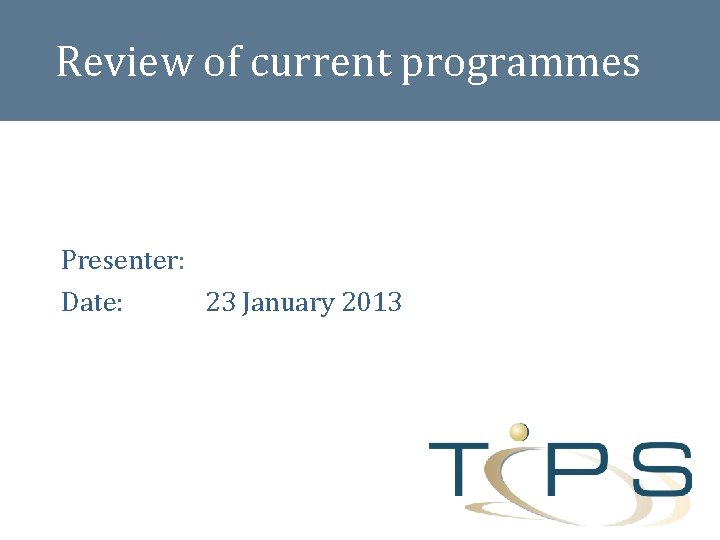 Review of current programmes

Presenter:

Date: 23 January 2013

TIPS